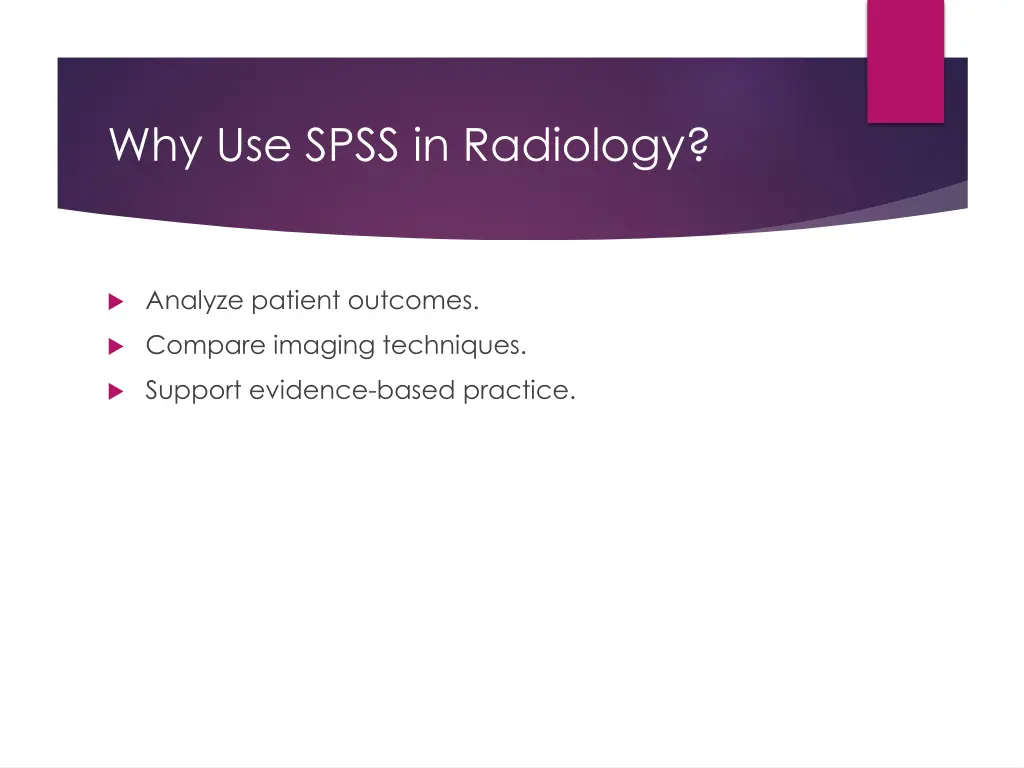 Why Use SPSS in Radiology?

Analyze patient outcomes.

Compare imaging techniques.

Support evidence-based practice.